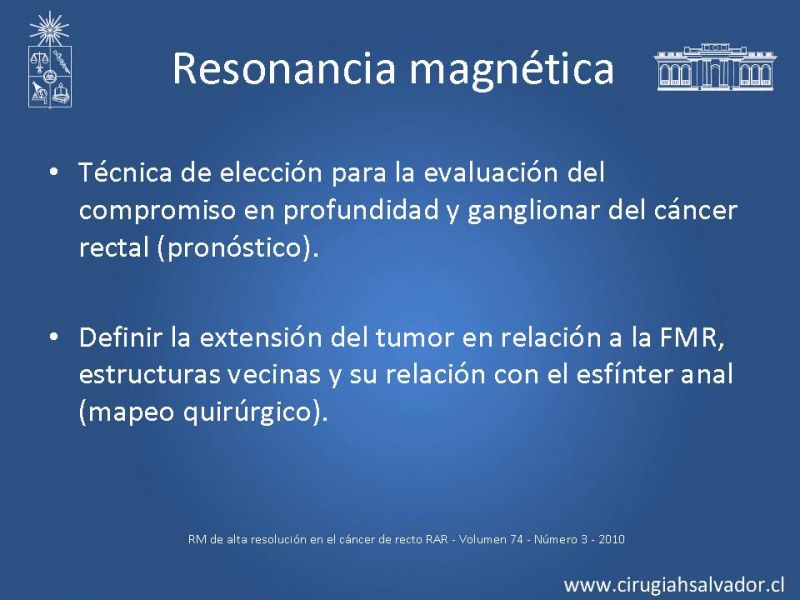 Resonancia magnética

• Técnica de elección para la evaluación del compromiso en profundidad y ganglionar del cáncer rectal (pronóstico).

• Definir la extensión del tumor en relación a la FMR, estructuras vecinas y su relación con el esfínter anal (mapeo quirúrgico).

RM de alta resolución en el cáncer de recto RAR - Volumen 74 - Número 3 - 2010

www.cirugiahsalvador.cl